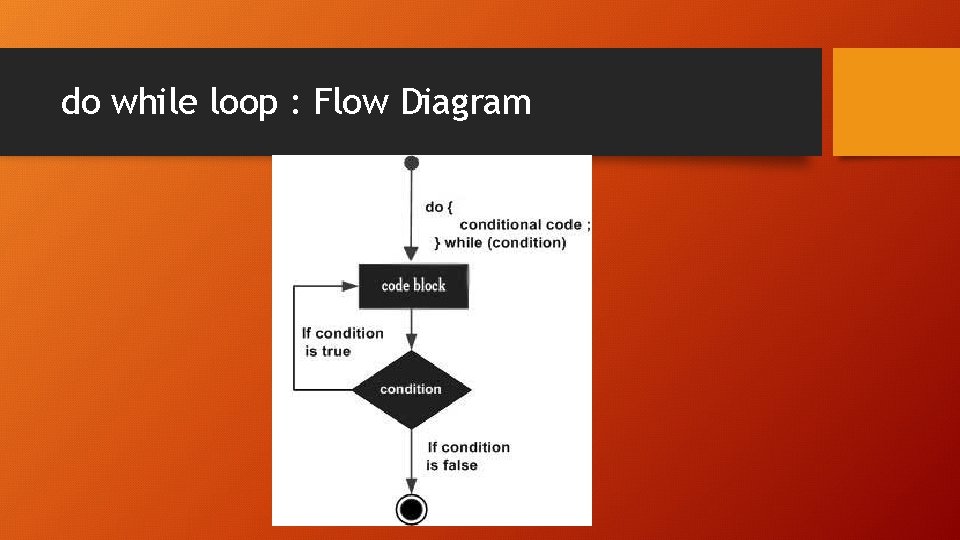 do while loop : Flow Diagram

do {
conditional code ;
} while (condition)

code block

If condition is true

condition

If condition is false